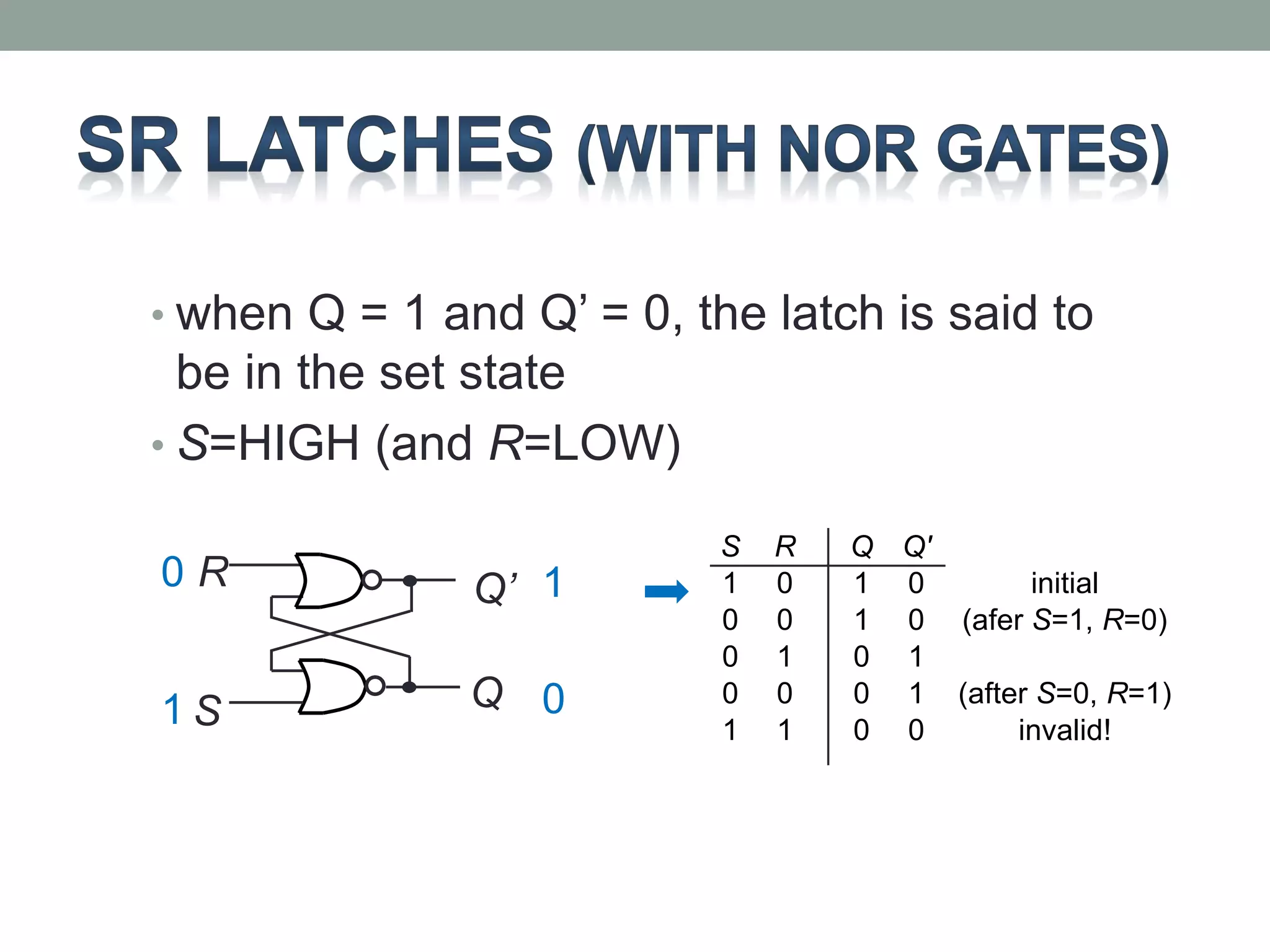 SR LATCHES (WITH NOR GATES)

• when Q = 1 and Q' = 0, the latch is said to be in the set state

• S=HIGH (and R=LOW)

0 R
Q' 1
1 S
Q 0

| S | R | Q | Q' | |
|---|---|---|---|---|
| 1 | 0 | 1 | 0 | initial |
| 0 | 0 | 1 | 0 | (afer S=1, R=0) |
| 0 | 1 | 0 | 1 | |
| 0 | 0 | 0 | 1 | (after S=0, R=1) |
| 1 | 1 | 0 | 0 | invalid! |